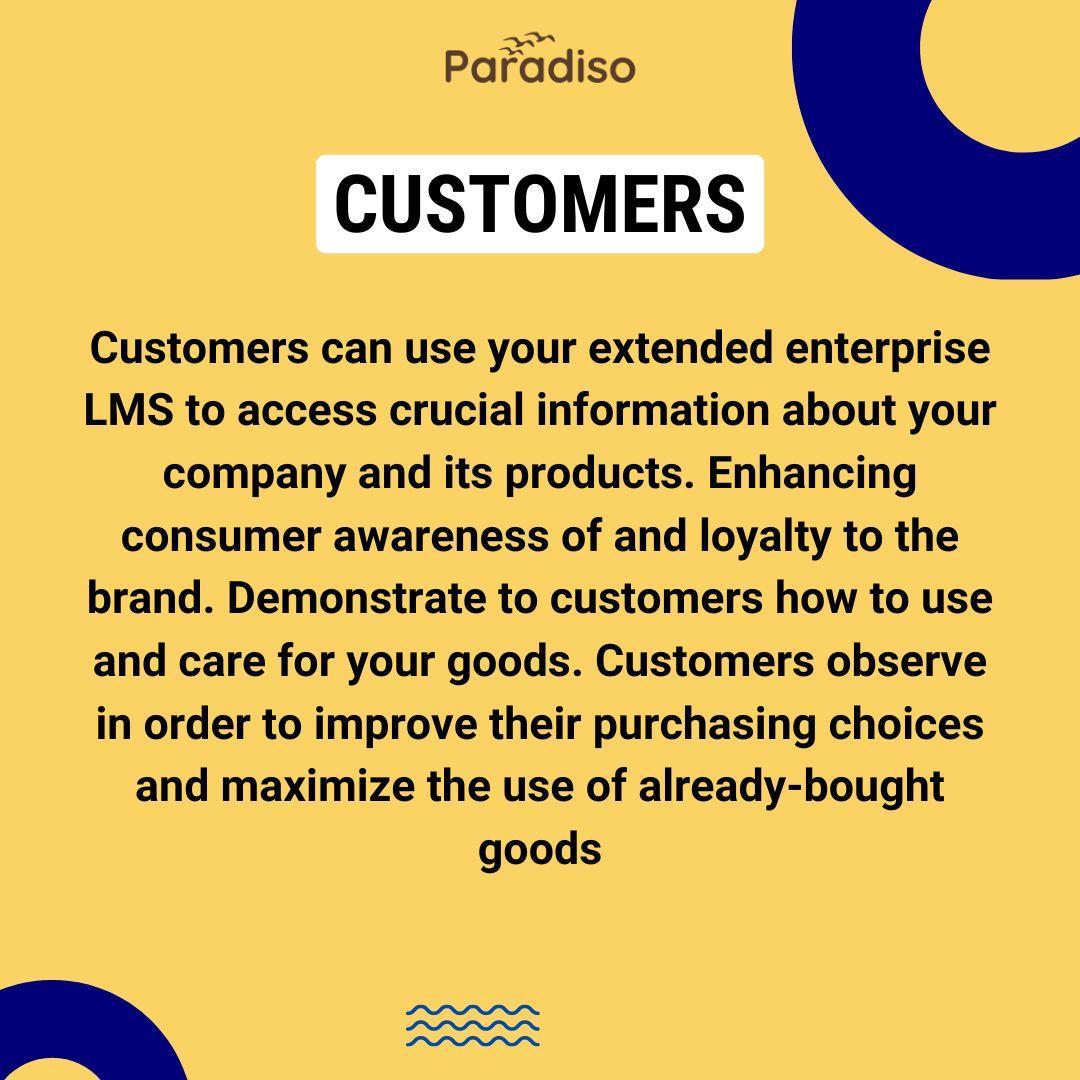 Paradiso

CUSTOMERS

Customers can use your extended enterprise LMS to access crucial information about your company and its products. Enhancing consumer awareness of and loyalty to the brand. Demonstrate to customers how to use and care for your goods. Customers observe in order to improve their purchasing choices and maximize the use of already-bought goods